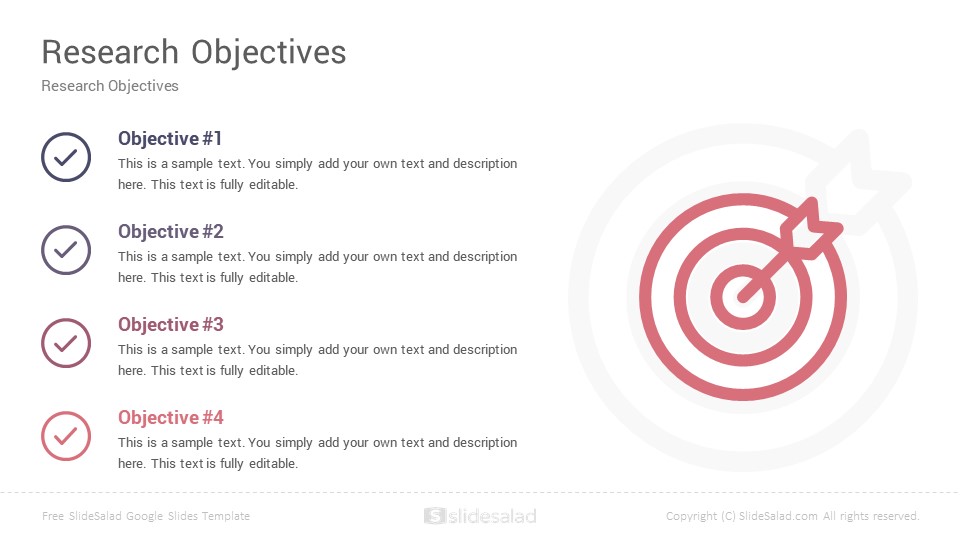 Research Objectives

Research Objectives

Objective #1

This is a sample text. You simply add your own text and description here. This text is fully editable.

Objective #2

This is a sample text. You simply add your own text and description here. This text is fully editable.

Objective #3

This is a sample text. You simply add your own text and description here. This text is fully editable.

Objective #4

This is a sample text. You simply add your own text and description here. This text is fully editable.

Free SlideSalad Google Slides Template

slidesalad

Copyright (C) SlideSalad.com All rights reserved.